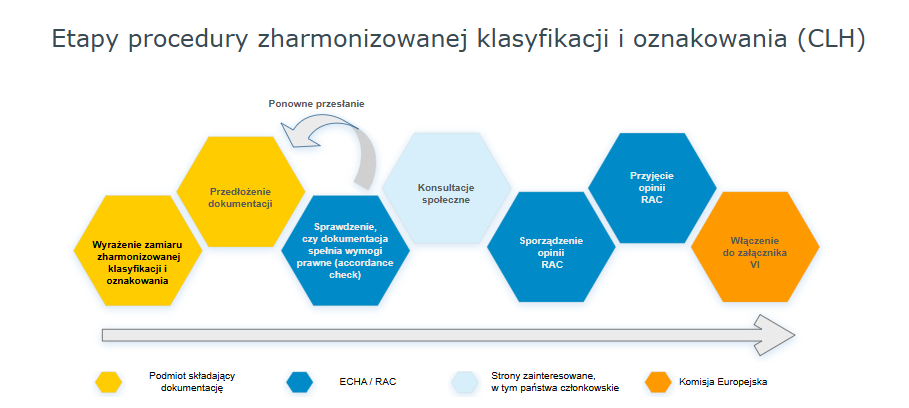 Etapy procedury zharmonizowanej klasyfikacji i oznakowania (CLH)

Ponowne przesłanie

Wyrażenie zamiaru zharmonizowanej klasyfikacji i oznakowania

Przedłożenie dokumentacji

Sprawdzenie, czy dokumentacja spełnia wymogi prawne (accordance check)

Konsultacje społeczne

Sporządzenie opinii RAC

Przyjęcie opinii RAC

Włączenie do załącznika VI

Podmiot składający dokumentację

ECHA / RAC

Strony zainteresowane, w tym państwa członkowskie

Komisja Europejska